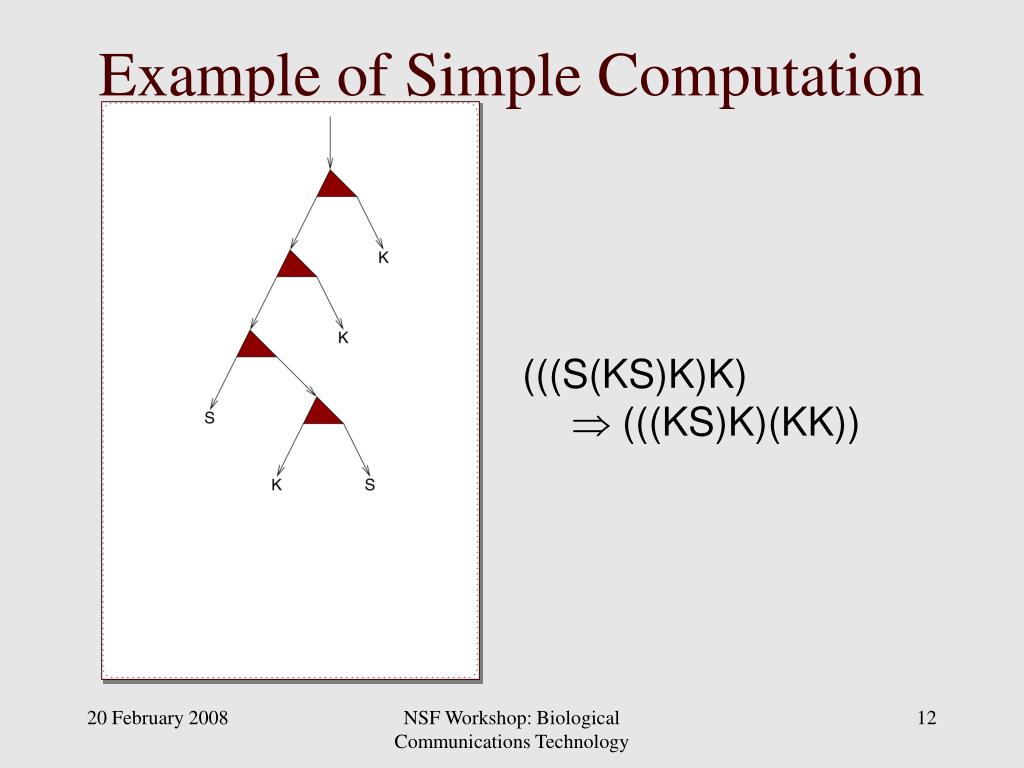 Example of Simple Computation

K

K

S

K

S

(((S(KS)K)K)

$\Rightarrow$ (((KS)K)(KK))

20 February 2008

NSF Workshop: Biological Communications Technology

12